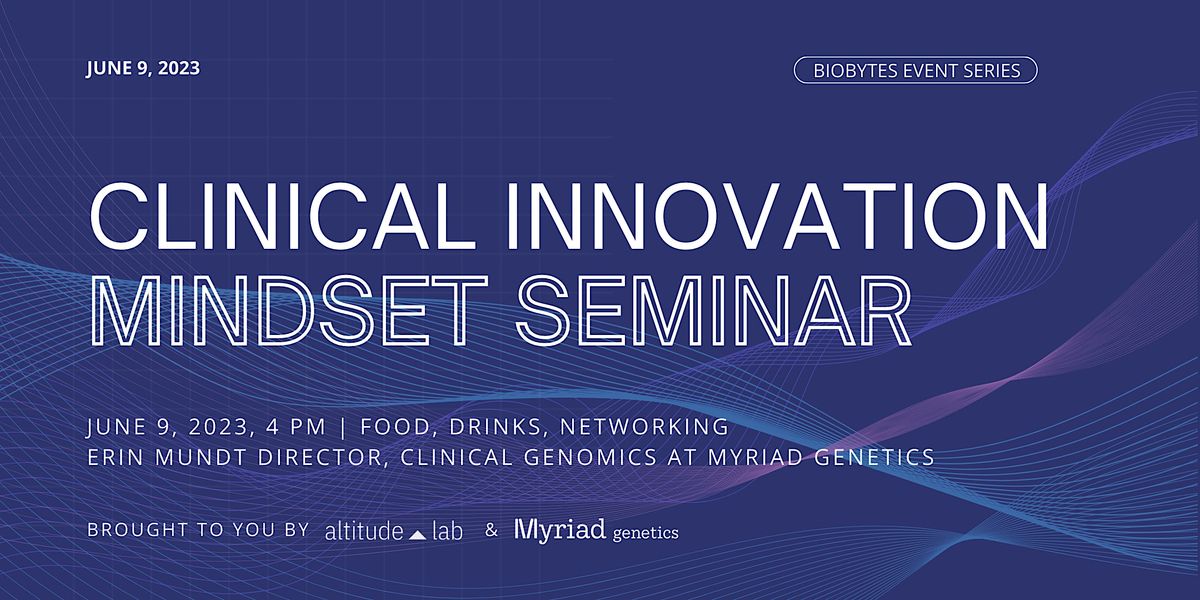 JUNE 9, 2023

BIOBYTES EVENT SERIES

CLINICAL INNOVATION
MINDSET SEMINAR

JUNE 9, 2023, 4 PM | FOOD, DRINKS, NETWORKING
ERIN MUNDT DIRECTOR, CLINICAL GENOMICS AT MYRIAD GENETICS

BROUGHT TO YOU BY altitude lab & Myriad genetics